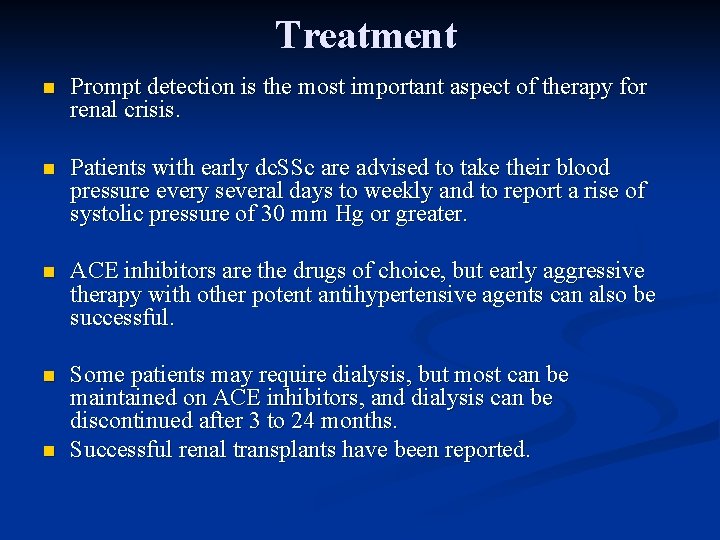 Treatment

- Prompt detection is the most important aspect of therapy for renal crisis.

- Patients with early dcSSc are advised to take their blood pressure every several days to weekly and to report a rise of systolic pressure of 30 mm Hg or greater.

- ACE inhibitors are the drugs of choice, but early aggressive therapy with other potent antihypertensive agents can also be successful.

- Some patients may require dialysis, but most can be maintained on ACE inhibitors, and dialysis can be discontinued after 3 to 24 months.
- Successful renal transplants have been reported.